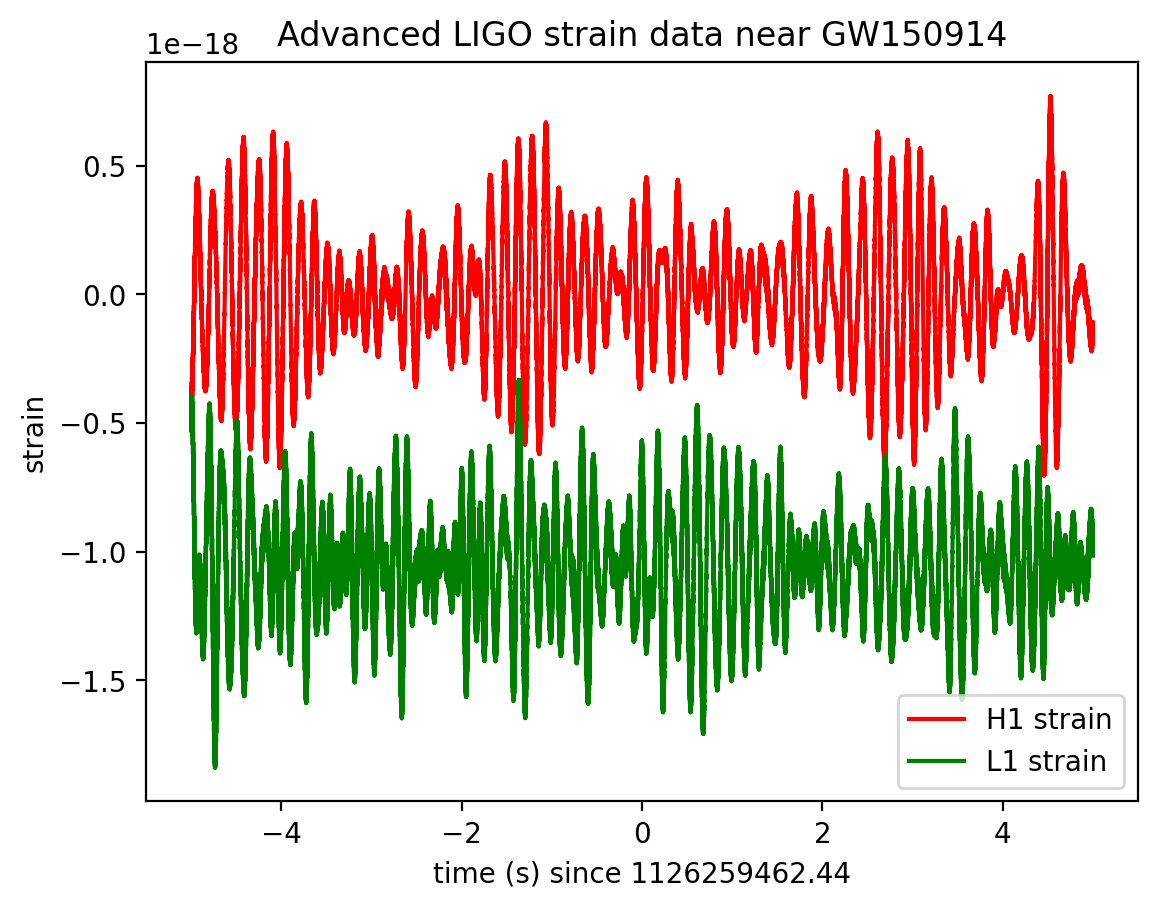 Advanced LIGO strain data near GW150914

1e−18

0.5
0.0
−0.5
−1.0
−1.5

strain

−4
−2
0
2
4

time (s) since 1126259462.44

H1 strain
L1 strain